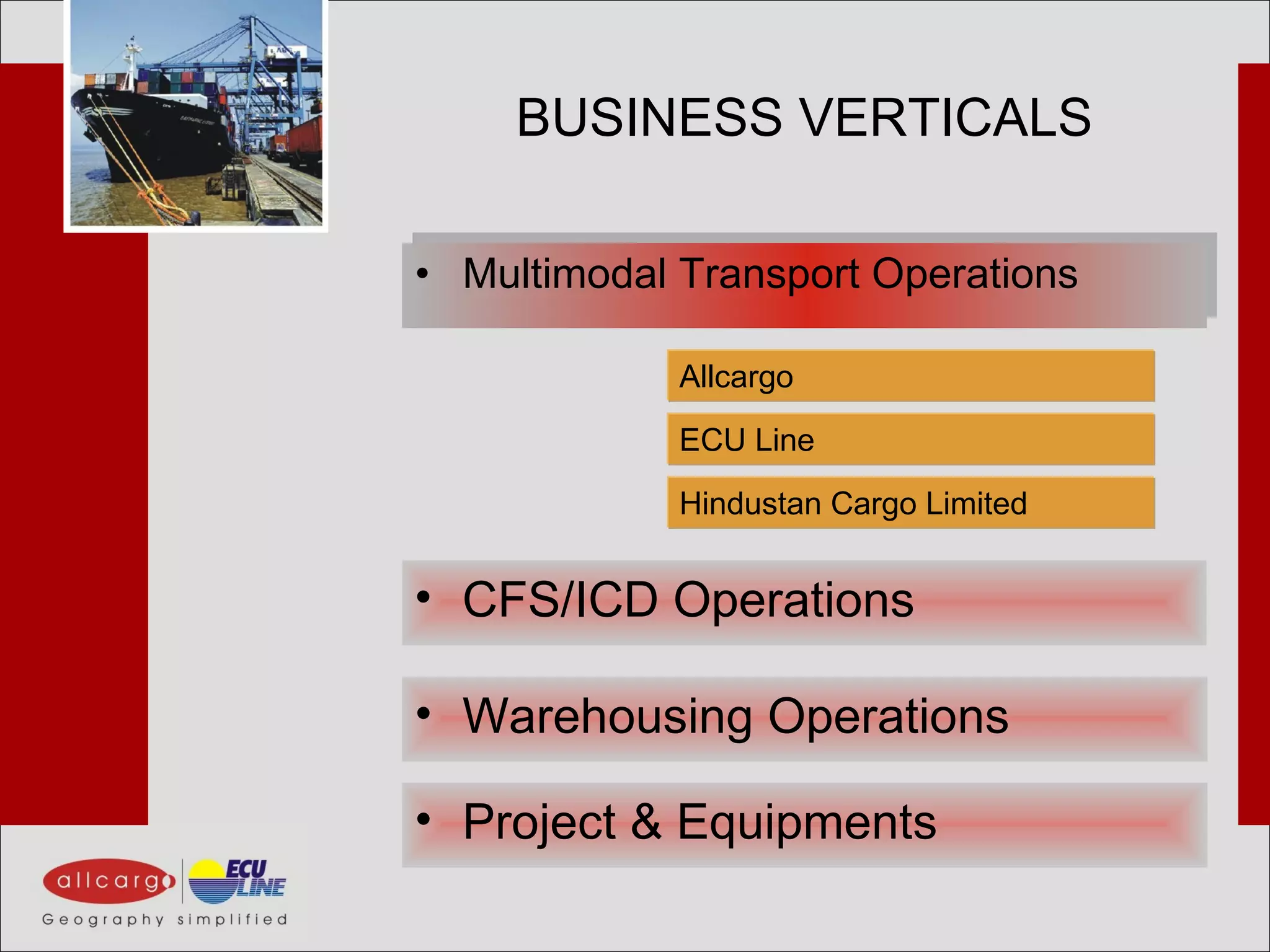 BUSINESS VERTICALS

• Multimodal Transport Operations

Allcargo

ECU Line

Hindustan Cargo Limited

• CFS/ICD Operations

• Warehousing Operations

• Project & Equipments

allcargo ECU LINE
Geography simplified